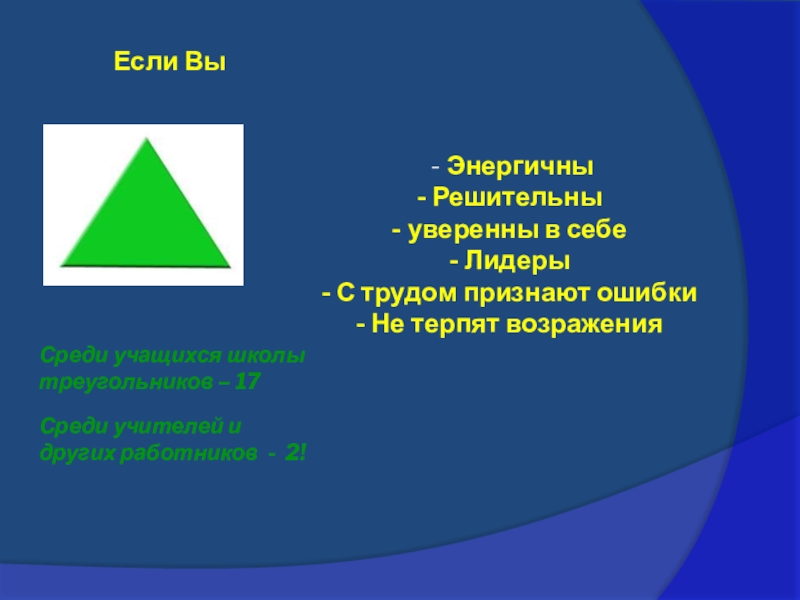 Если Вы

- Энергичны
- Решительны
- уверенны в себе
- Лидеры
- С трудом признают ошибки
- Не терпят возражения

Среди учащихся школы треугольников – 17

Среди учителей и других работников - 2!